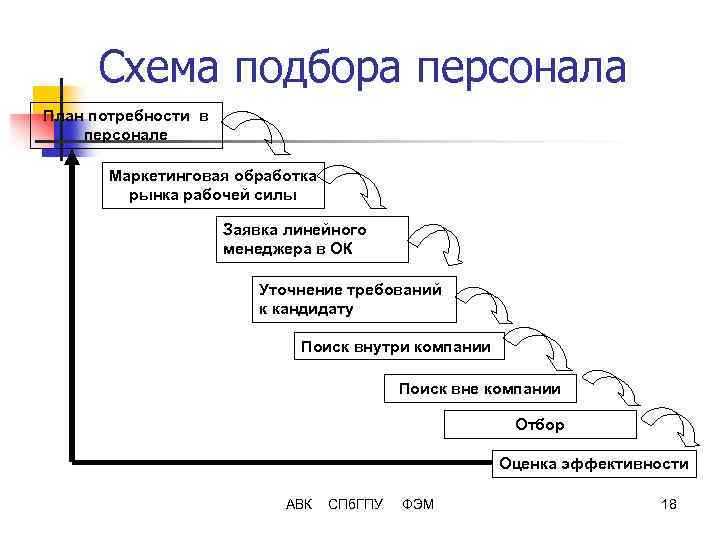 Схема подбора персонала

План потребности в персонале

Маркетинговая обработка рынка рабочей силы

Заявка линейного менеджера в ОК

Уточнение требований к кандидату

Поиск внутри компании

Поиск вне компании

Отбор

Оценка эффективности

АВК СПбГПУ ФЭМ

18